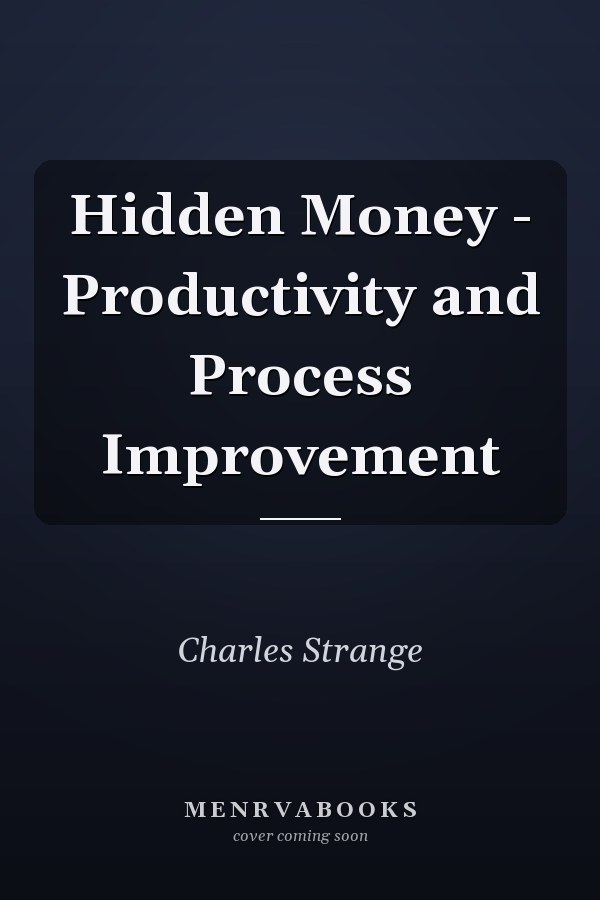 Hidden Money - Productivity and Process Improvement

Charles Strange

MENRVABOOKS
cover coming soon